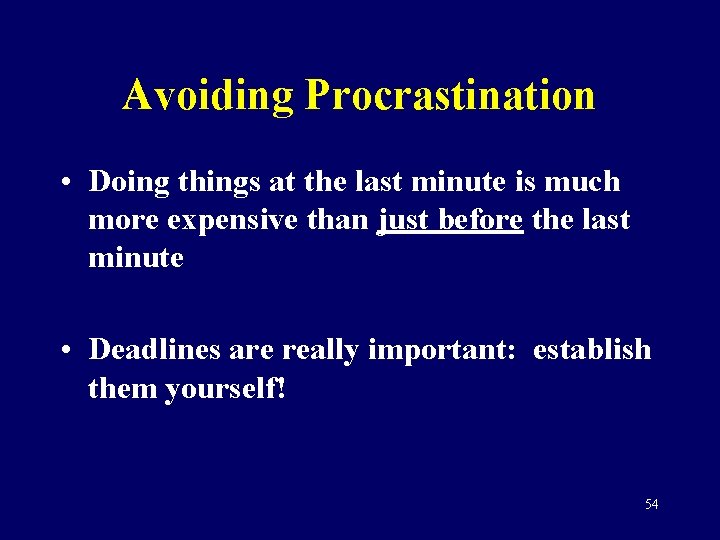 Avoiding Procrastination

• Doing things at the last minute is much more expensive than just before the last minute

• Deadlines are really important: establish them yourself!

54